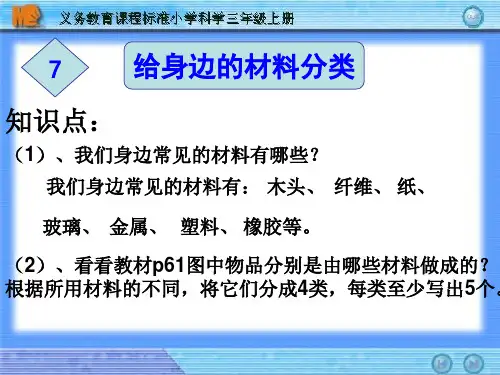 义务教育课程标准小学科学三年级上册

7

给身边的材料分类

知识点：

（1）、我们身边常见的材料有哪些？

我们身边常见的材料有： 木头、 纤维、 纸、 玻璃、 金属、 塑料、 橡胶等。

（2）、看看教材p61图中物品分别是由哪些材料做成的？根据所用材料的不同，将它们分成4类，每类至少写出5个。